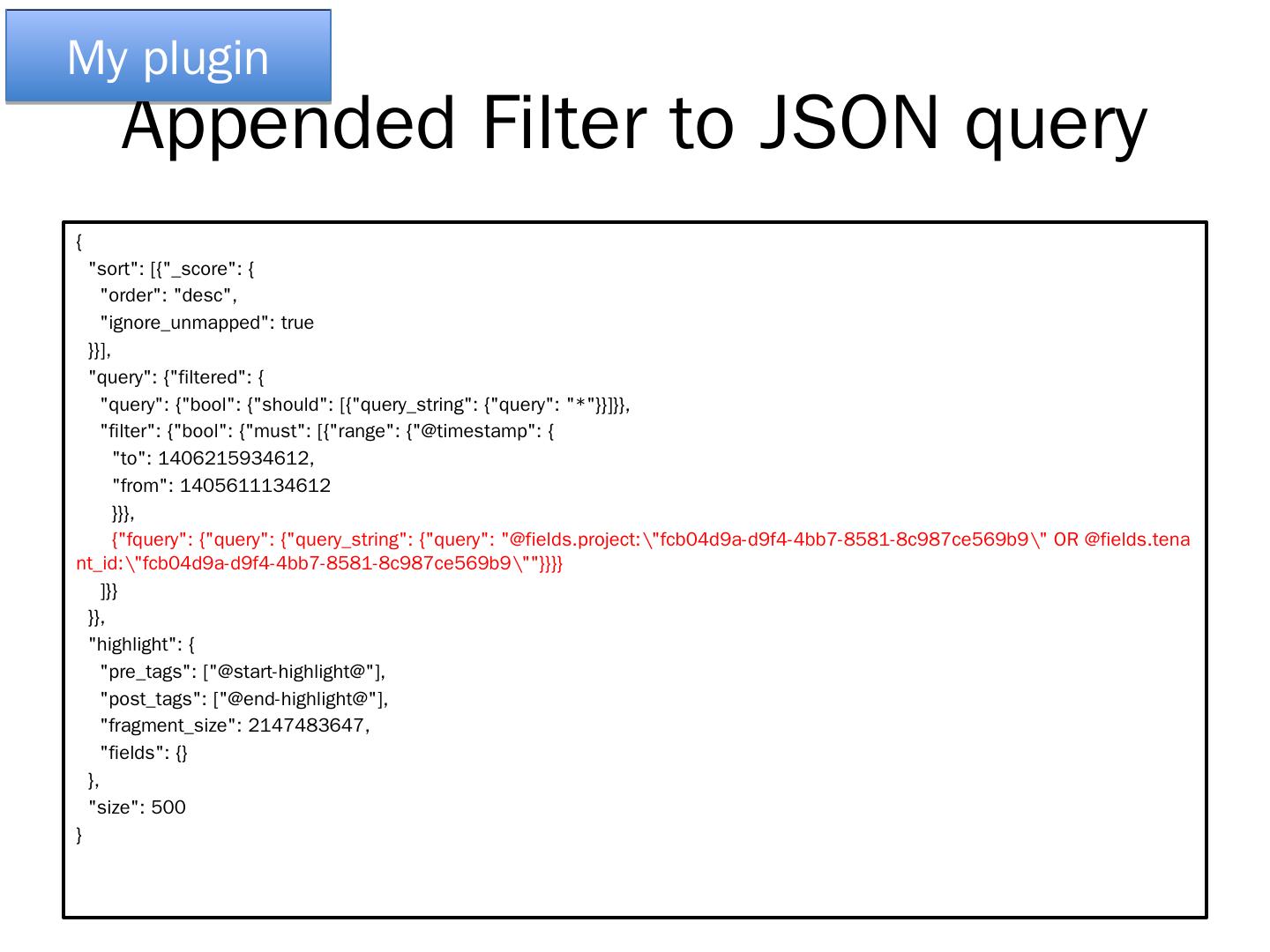 My plugin

Appended Filter to JSON query

{
"sort": [{"_score": {
"order": "desc",
"ignore_unmapped": true
}}],
"query": {"filtered": {
"query": {"bool": {"should": [{"query_string": {"query": "*"}}]}},
"filter": {"bool": {"must": [{"range": {"@timestamp": {
"to": 1406215934612,
"from": 1405611134612
}}},
{"fquery": {"query": {"query_string": {"query": "@fields.project:\"fcb04d9a-d9f4-4bb7-8581-8c987ce569b9\" OR @fields.tenant_id:\"fcb04d9a-d9f4-4bb7-8581-8c987ce569b9\""}}}}
]}}
}},
"highlight": {
"pre_tags": ["@start-highlight@"],
"post_tags": ["@end-highlight@"],
"fragment_size": 2147483647,
"fields": {}
},
"size": 500
}